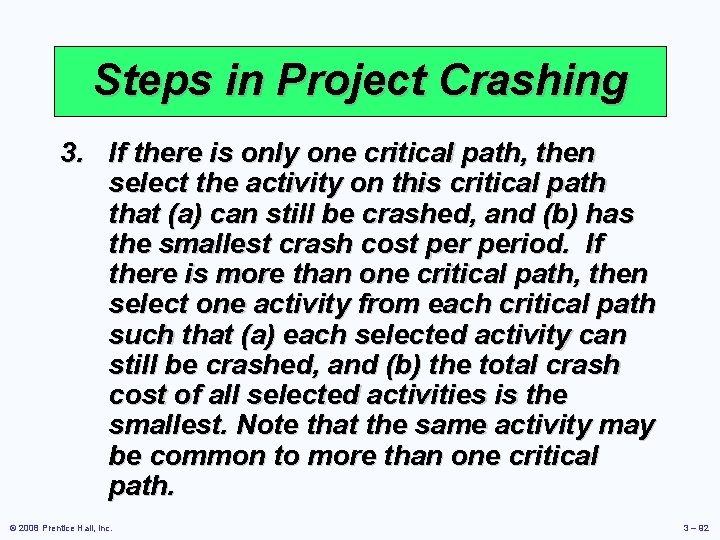 Steps in Project Crashing

3. If there is only one critical path, then select the activity on this critical path that (a) can still be crashed, and (b) has the smallest crash cost per period. If there is more than one critical path, then select one activity from each critical path such that (a) each selected activity can still be crashed, and (b) the total crash cost of all selected activities is the smallest. Note that the same activity may be common to more than one critical path.

© 2008 Prentice Hall, Inc.

3 – 92